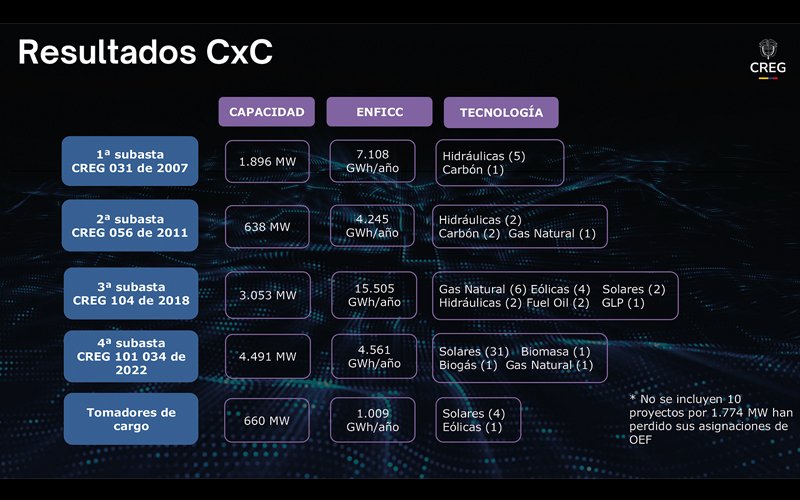 Resultados CxC

CREG

| | CAPACIDAD | ENFICC | TECNOLOGÍA |
|---|---|---|---|
| 1ª subasta CREG 031 de 2007 | 1.896 MW | 7.108 GWh/año | Hidráulicas (5) Carbón (1) |
| 2ª subasta CREG 056 de 2011 | 638 MW | 4.245 GWh/año | Hidráulicas (2) Carbón (2) Gas Natural (1) |
| 3ª subasta CREG 104 de 2018 | 3.053 MW | 15.505 GWh/año | Gas Natural (6) Eólicas (4) Solares (2) Hidráulicas (2) Fuel Oil (2) GLP (1) |
| 4ª subasta CREG 101 034 de 2022 | 4.491 MW | 4.561 GWh/año | Solares (31) Biomasa (1) Biogás (1) Gas Natural (1) |
| Tomadores de cargo | 660 MW | 1.009 GWh/año | Solares (4) Eólicas (1) |

* No se incluyen 10 proyectos por 1.774 MW han perdido sus asignaciones de OEF